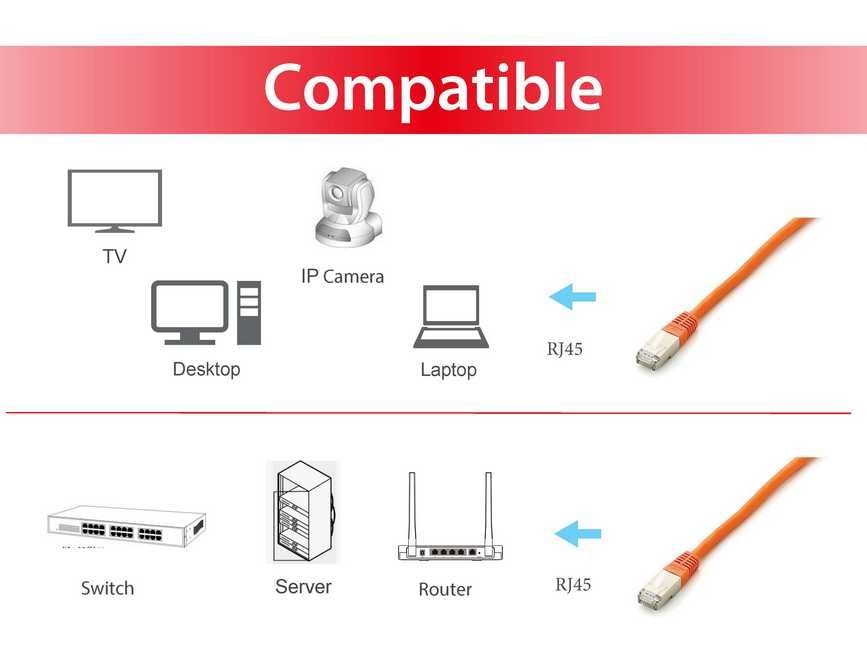 Compatible

TV

IP Camera

Desktop

Laptop

RJ45

Switch

Server

Router

RJ45